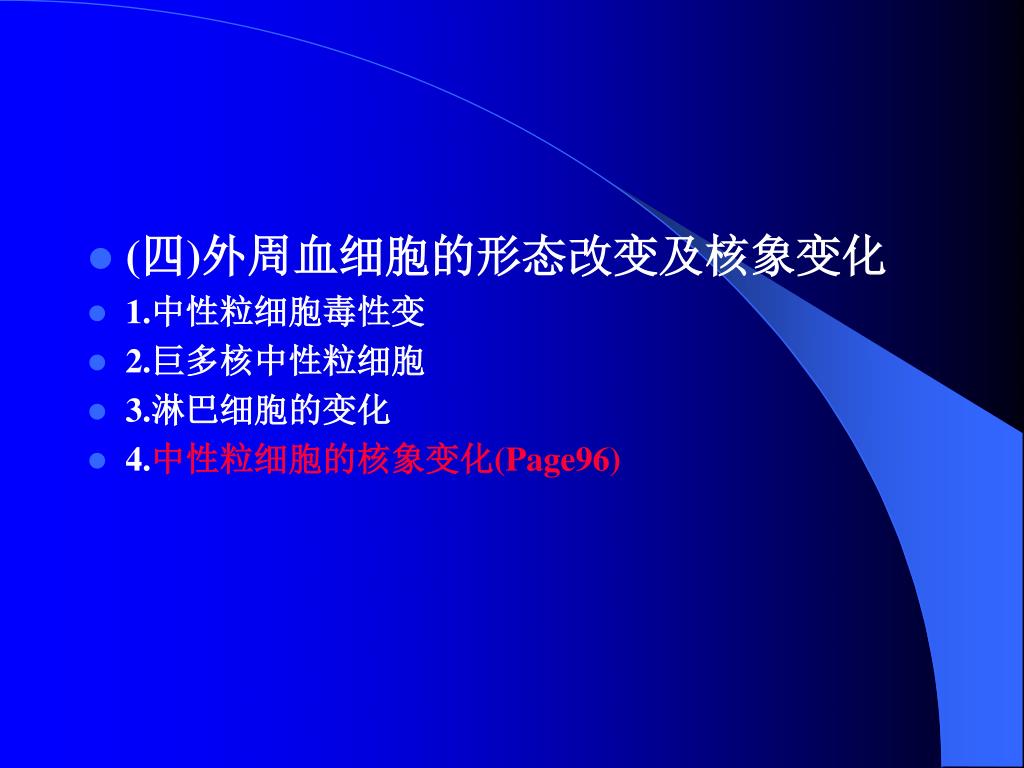 (四)外周血细胞的形态改变及核象变化

1.中性粒细胞毒性变

2.巨多核中性粒细胞

3.淋巴细胞的变化

4.中性粒细胞的核象变化(Page96)